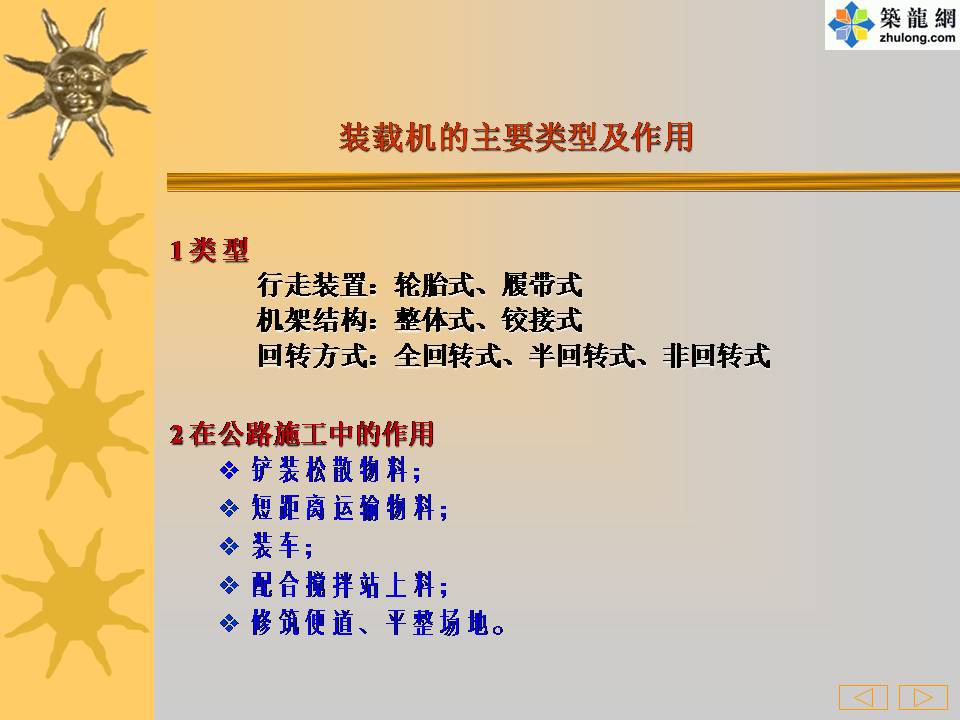 築龍網
zhulong.com

装载机的主要类型及作用

1 类 型

行走装置：轮胎式、履带式

机架结构：整体式、铰接式

回转方式：全回转式、半回转式、非回转式

2 在公路施工中的作用

❖ 铲装松散物料；

❖ 短距离运输物料；

❖ 装车；

❖ 配合搅拌站上料；

❖ 修筑便道、平整场地。